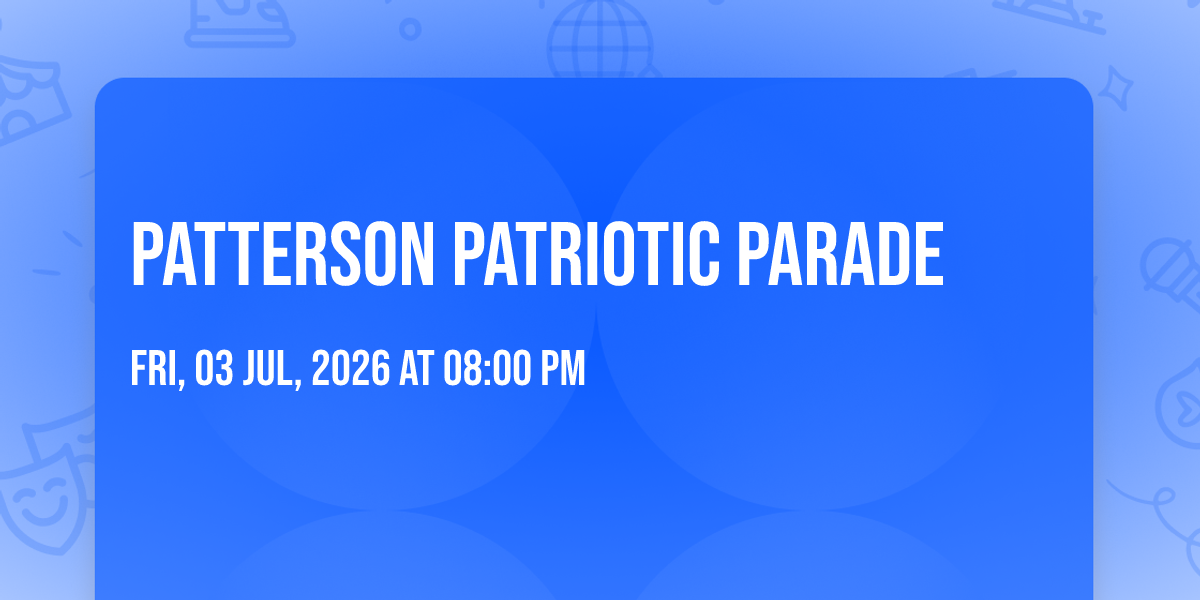 PATTERSON PATRIOTIC PARADE

FRI, 03 JUL, 2026 AT 08:00 PM